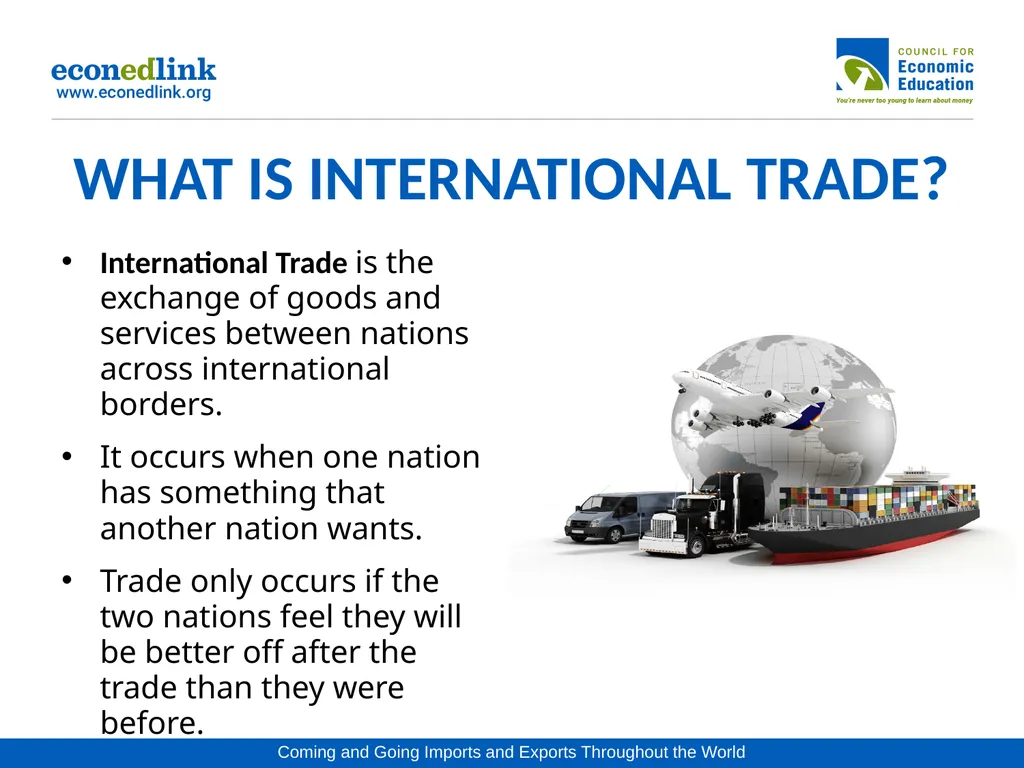 econedlink
www.econedlink.org

COUNCIL FOR
Economic
Education
You're never too young to learn about money

WHAT IS INTERNATIONAL TRADE?

• International Trade is the exchange of goods and services between nations across international borders.

• It occurs when one nation has something that another nation wants.

• Trade only occurs if the two nations feel they will be better off after the trade than they were before.

Coming and Going Imports and Exports Throughout the World